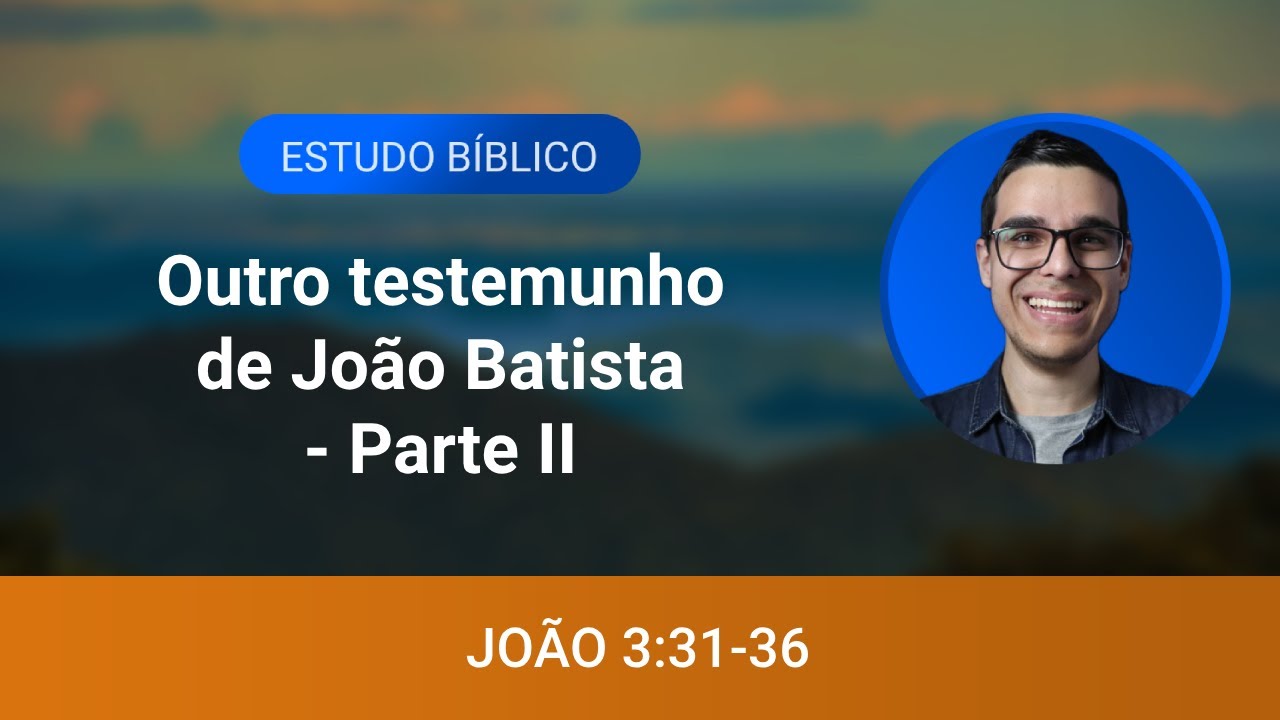 ESTUDO BÍBLICO

Outro testemunho de João Batista - Parte II

JOÃO 3:31-36